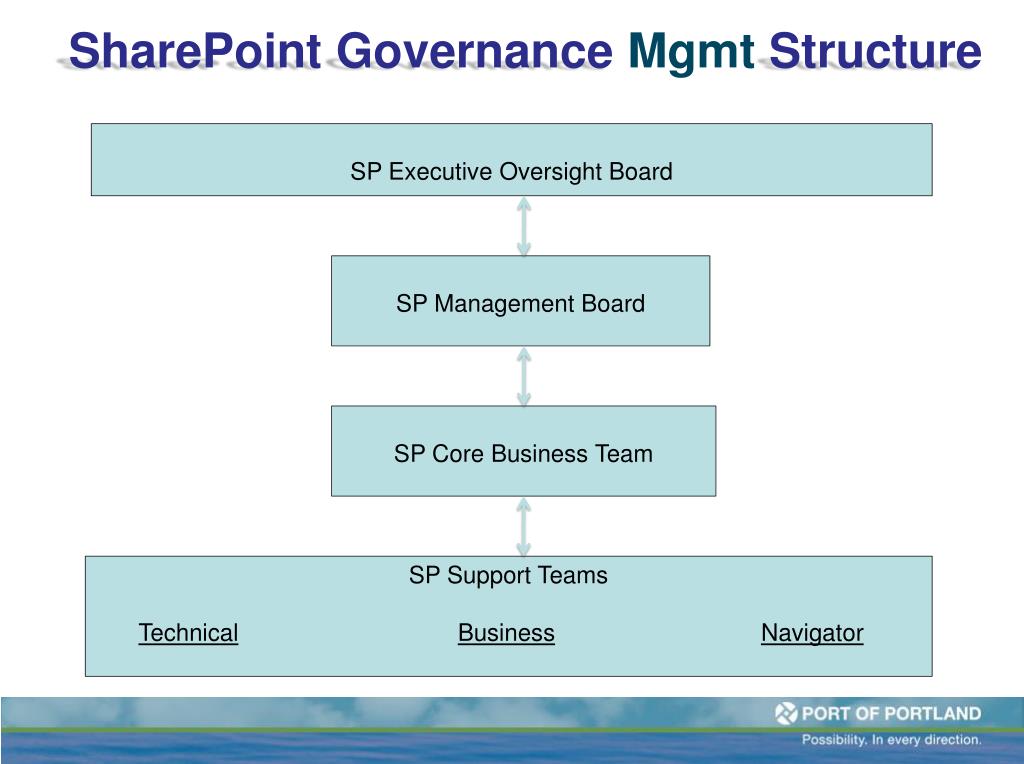 SharePoint Governance Mgmt Structure

SP Executive Oversight Board

SP Management Board

SP Core Business Team

SP Support Teams

Technical Business Navigator

PORT OF PORTLAND
Possibility. In every direction.